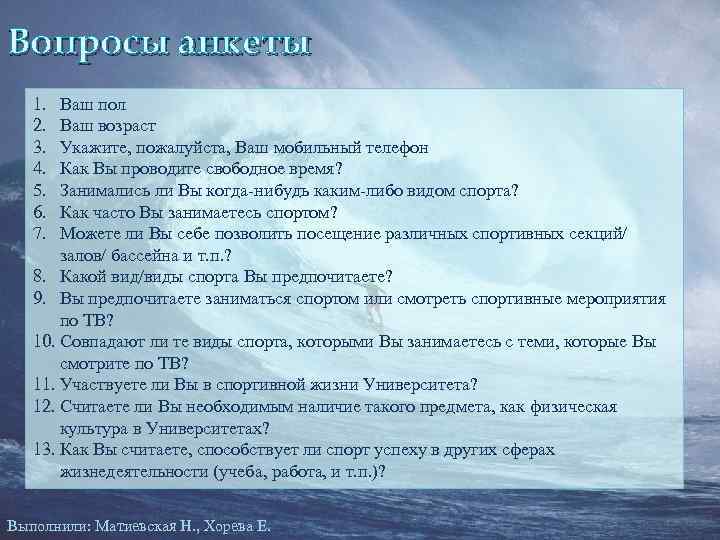 Вопросы анкеты

1. Ваш пол
2. Ваш возраст
3. Укажите, пожалуйста, Ваш мобильный телефон
4. Как Вы проводите свободное время?
5. Занимались ли Вы когда-нибудь каким-либо видом спорта?
6. Как часто Вы занимаетесь спортом?
7. Можете ли Вы себе позволить посещение различных спортивных секций/ залов/ бассейна и т.п.?
8. Какой вид/виды спорта Вы предпочитаете?
9. Вы предпочитаете заниматься спортом или смотреть спортивные мероприятия по ТВ?
10. Совпадают ли те виды спорта, которыми Вы занимаетесь с теми, которые Вы смотрите по ТВ?
11. Участвуете ли Вы в спортивной жизни Университета?
12. Считаете ли Вы необходимым наличие такого предмета, как физическая культура в Университетах?
13. Как Вы считаете, способствует ли спорт успеху в других сферах жизнедеятельности (учеба, работа, и т.п.)?

Выполнили: Матиевская Н., Хорева Е.